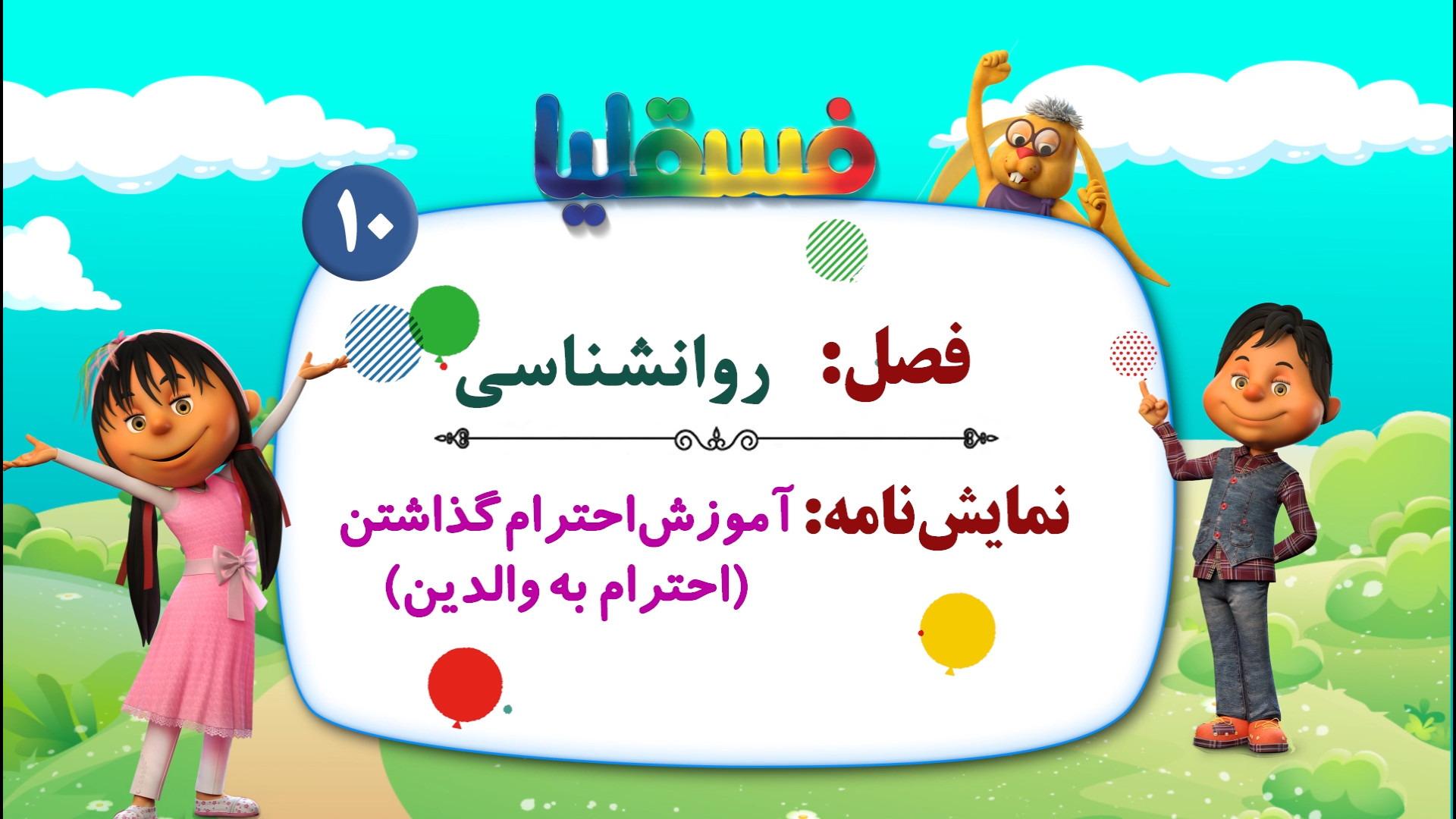 فسقلیا

۱۰

فصل: روانشناسی

نمایش‌نامه: آموزش احترام گذاشتن (احترام به والدین)